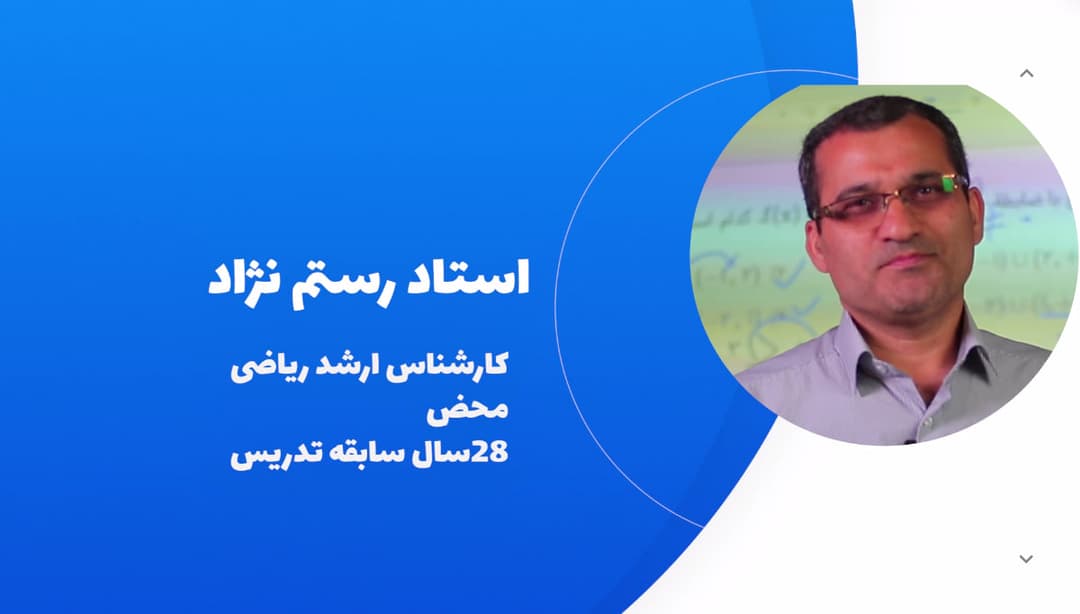 استاد رستم نژاد

کارشناس ارشد ریاضی محض
28سال سابقه تدریس